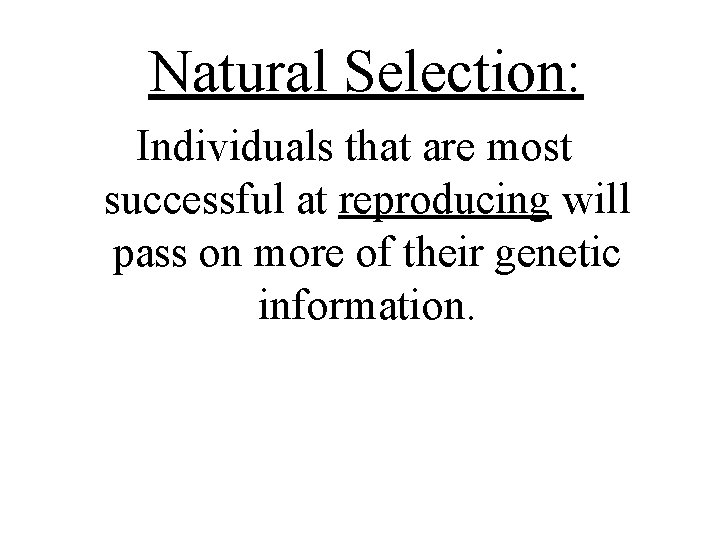 Natural Selection:

Individuals that are most successful at reproducing will pass on more of their genetic information.